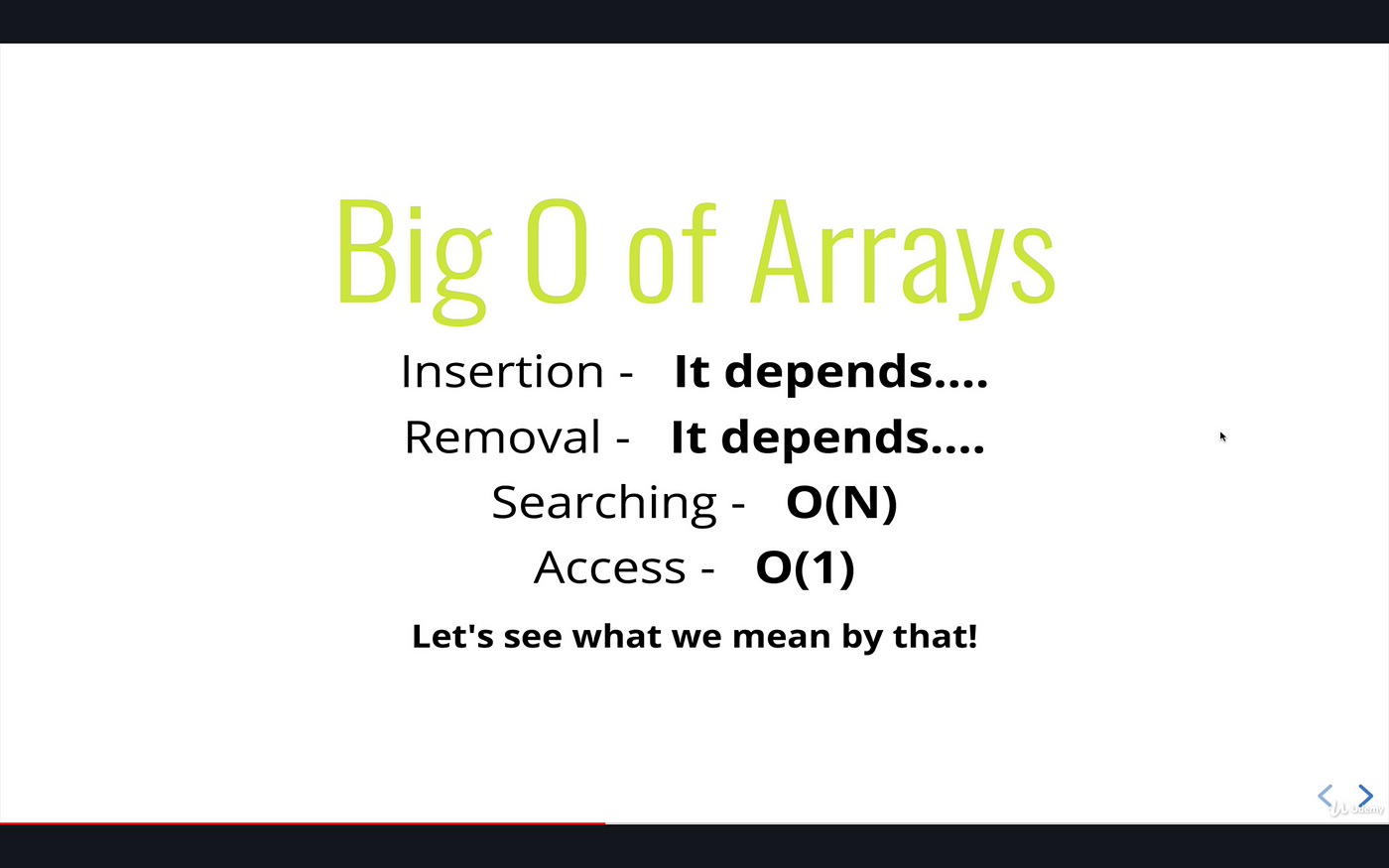 Big O of Arrays

Insertion - It depends....

Removal - It depends....

Searching - O(N)

Access - O(1)

Let's see what we mean by that!

Udemy